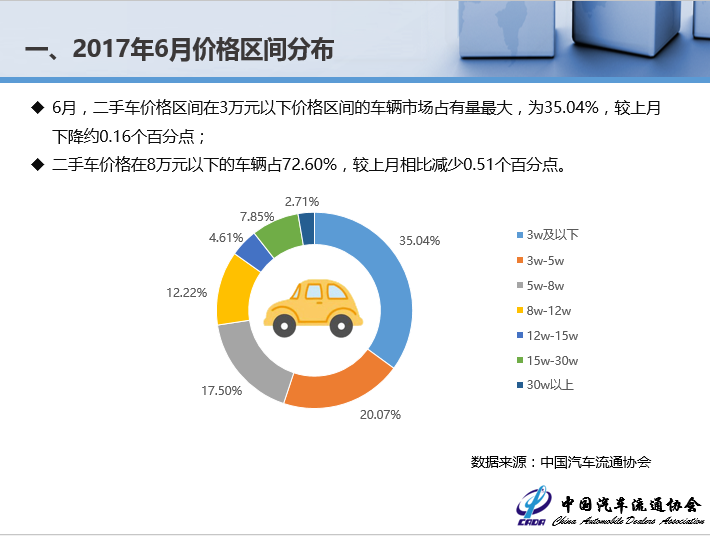 一、2017年6月价格区间分布

◆ 6月，二手车价格区间在3万元以下价格区间的车辆市场占有量最大，为35.04%，较上月下降约0.16个百分点；

◆ 二手车价格在8万元以下的车辆占72.60%，较上月相比减少0.51个百分点。

2.71%
7.85%
4.61%
12.22%
17.50%
20.07%
35.04%

3w及以下
3w-5w
5w-8w
8w-12w
12w-15w
15w-30w
30w以上

数据来源：中国汽车流通协会

CADA 中国汽车流通协会 China Automobile Dealers Association